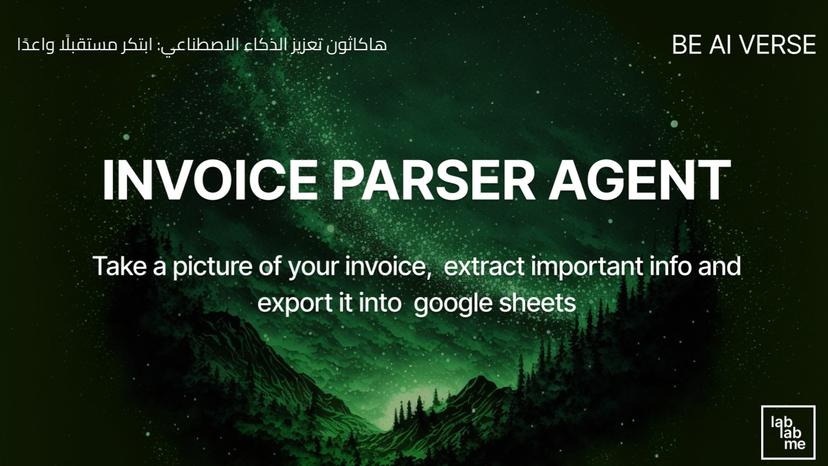 هاكاثون تعزيز الذكاء الاصطناعي: ابتكر مستقبلًا واعدًا

BE AI VERSE

INVOICE PARSER AGENT

Take a picture of your invoice, extract important info and export it into google sheets

lab lab me